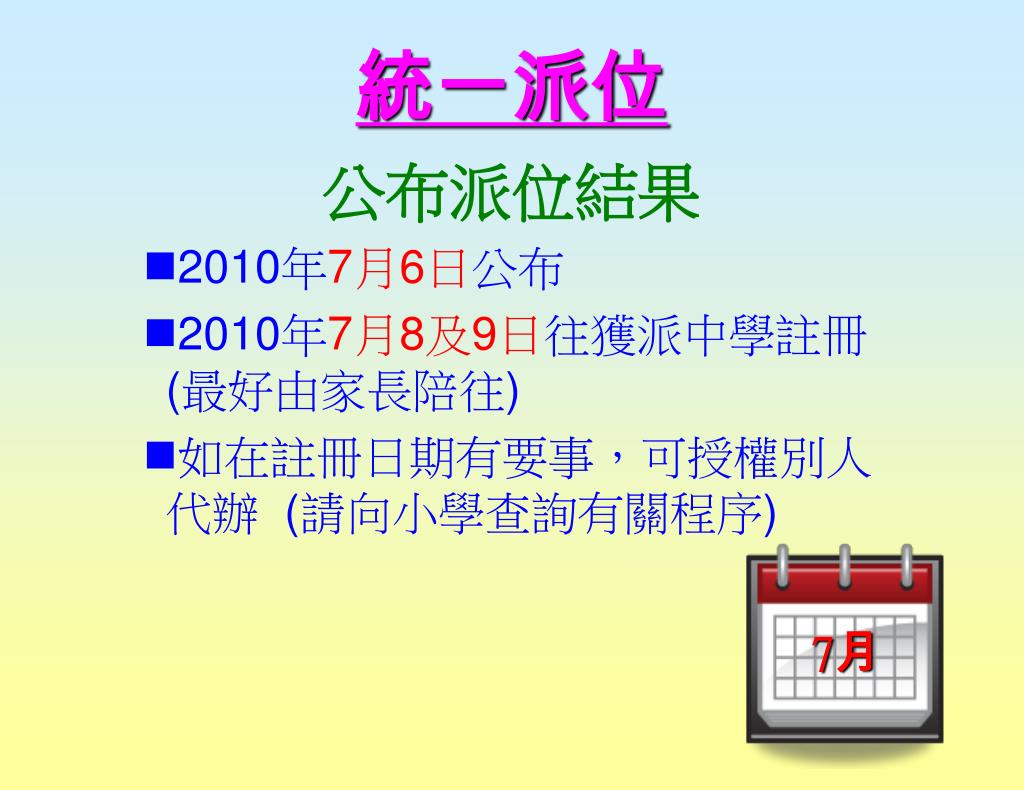 統一派位

公布派位結果

■2010年7月6日公布

■2010年7月8及9日往獲派中學註冊 (最好由家長陪往)

■如在註冊日期有要事，可授權別人代辦 (請向小學查詢有關程序)

7月